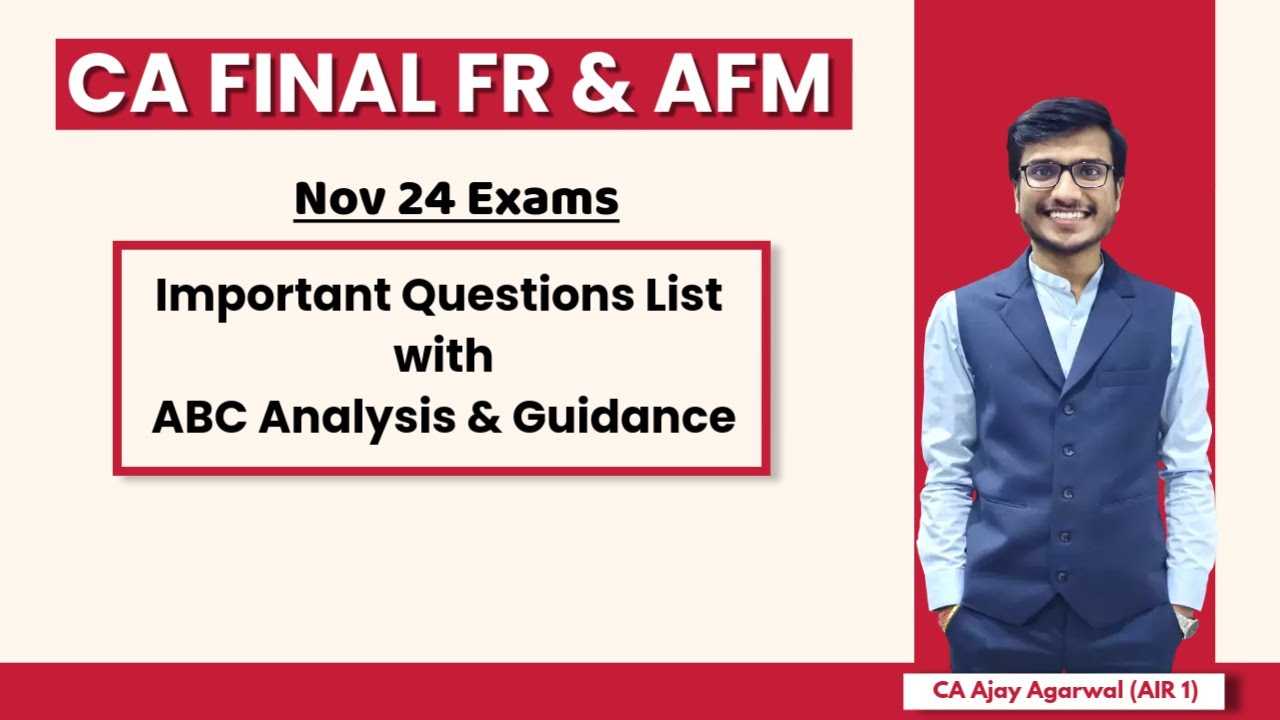 CA FINAL FR & AFM

Nov 24 Exams

Important Questions List
with
ABC Analysis & Guidance

CA Ajay Agarwal (AIR 1)